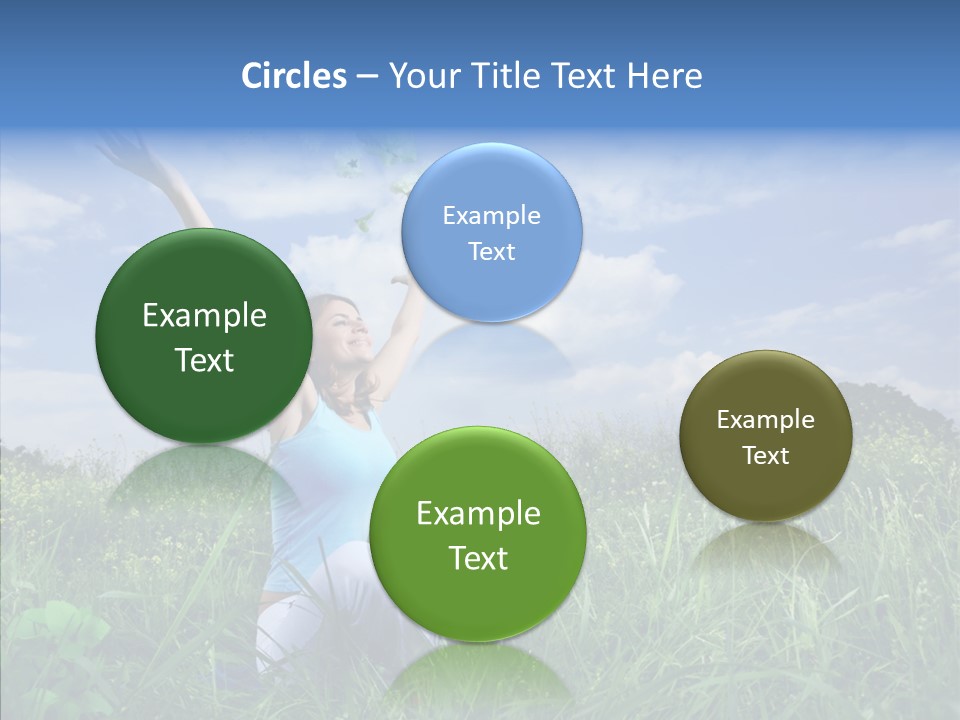 Circles – Your Title Text Here

Example Text

Example Text

Example Text

Example Text